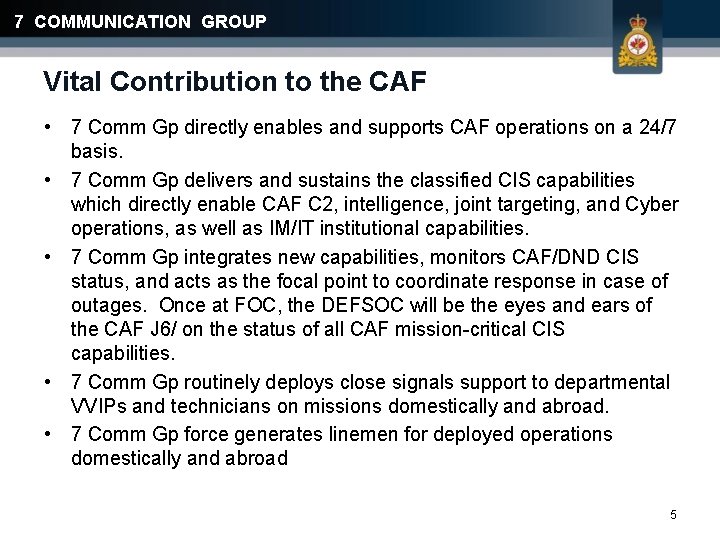 7 COMMUNICATION GROUP

Vital Contribution to the CAF

• 7 Comm Gp directly enables and supports CAF operations on a 24/7 basis.
• 7 Comm Gp delivers and sustains the classified CIS capabilities which directly enable CAF C2, intelligence, joint targeting, and Cyber operations, as well as IM/IT institutional capabilities.
• 7 Comm Gp integrates new capabilities, monitors CAF/DND CIS status, and acts as the focal point to coordinate response in case of outages. Once at FOC, the DEFSOC will be the eyes and ears of the CAF J6/ on the status of all CAF mission-critical CIS capabilities.
• 7 Comm Gp routinely deploys close signals support to departmental VVIPs and technicians on missions domestically and abroad.
• 7 Comm Gp force generates linemen for deployed operations domestically and abroad

5